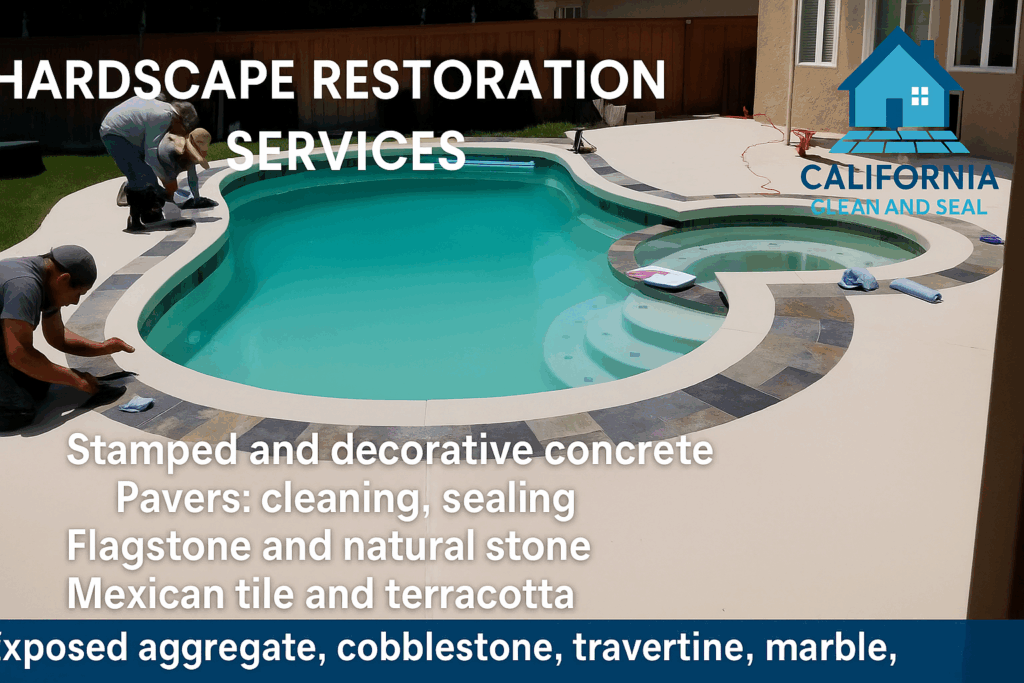 HARDSCAPE RESTORATION SERVICES

CALIFORNIA
CLEAN AND SEAL

Stamped and decorative concrete
Pavers: cleaning, sealing
Flagstone and natural stone
Mexican tile and terracotta

Exposed aggregate, cobblestone, travertine, marble,